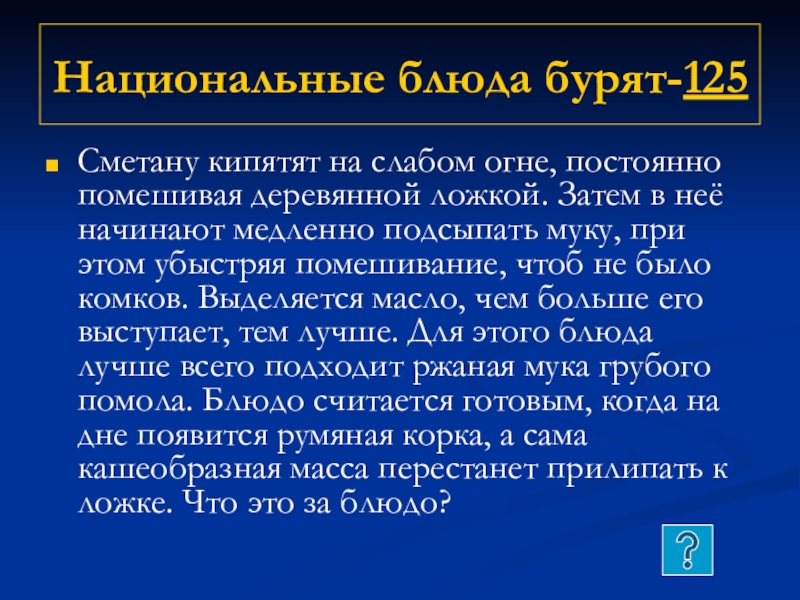 Национальные блюда бурят-125

Сметану кипятят на слабом огне, постоянно помешивая деревянной ложкой. Затем в неё начинают медленно подсыпать муку, при этом убыстряя помешивание, чтоб не было комков. Выделяется масло, чем больше его выступает, тем лучше. Для этого блюда лучше всего подходит ржаная мука грубого помола. Блюдо считается готовым, когда на дне появится румяная корка, а сама кашеобразная масса перестанет прилипать к ложке. Что это за блюдо?

?